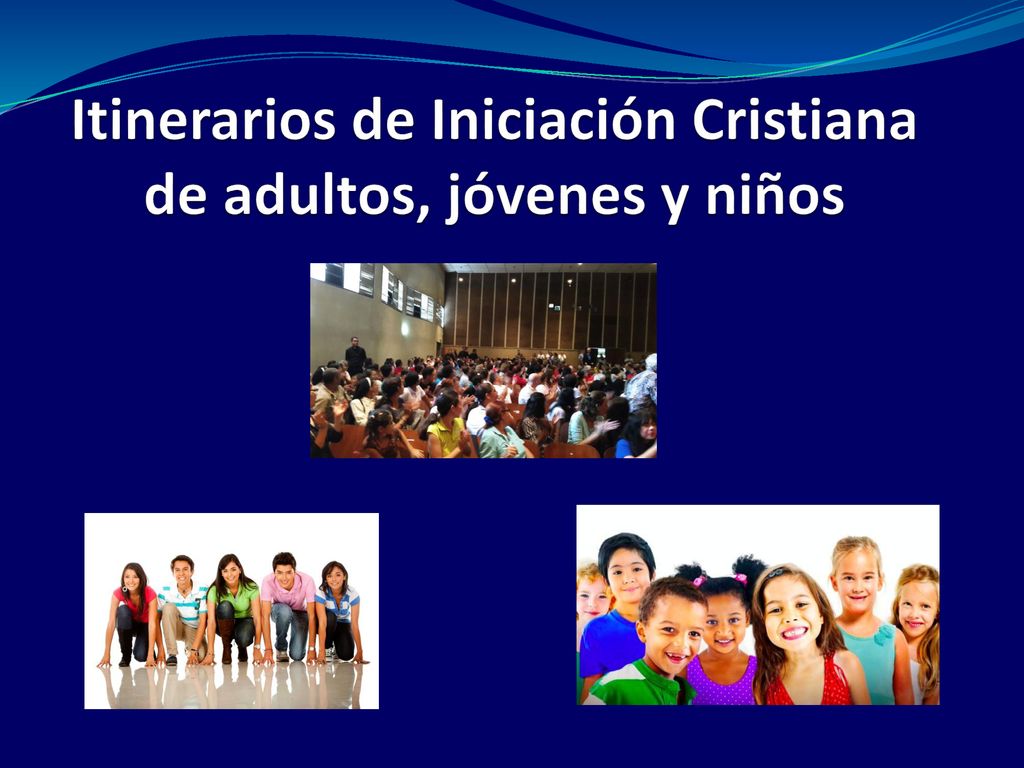 Itinerarios de Iniciación Cristiana de adultos, jóvenes y niños